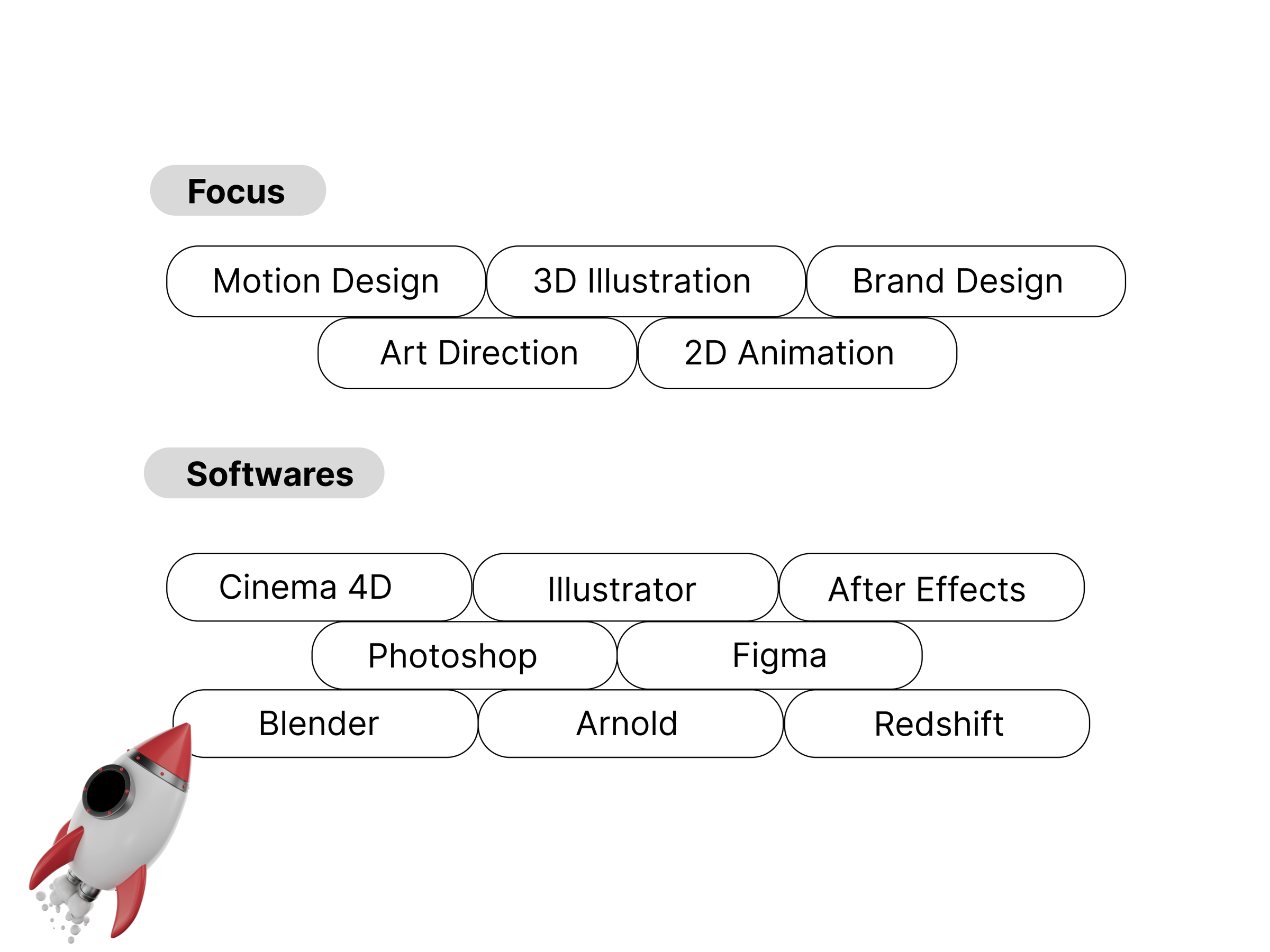 Focus

Motion Design
3D Illustration
Brand Design
Art Direction
2D Animation

Softwares

Cinema 4D
Illustrator
After Effects
Photoshop
Figma
Blender
Arnold
Redshift